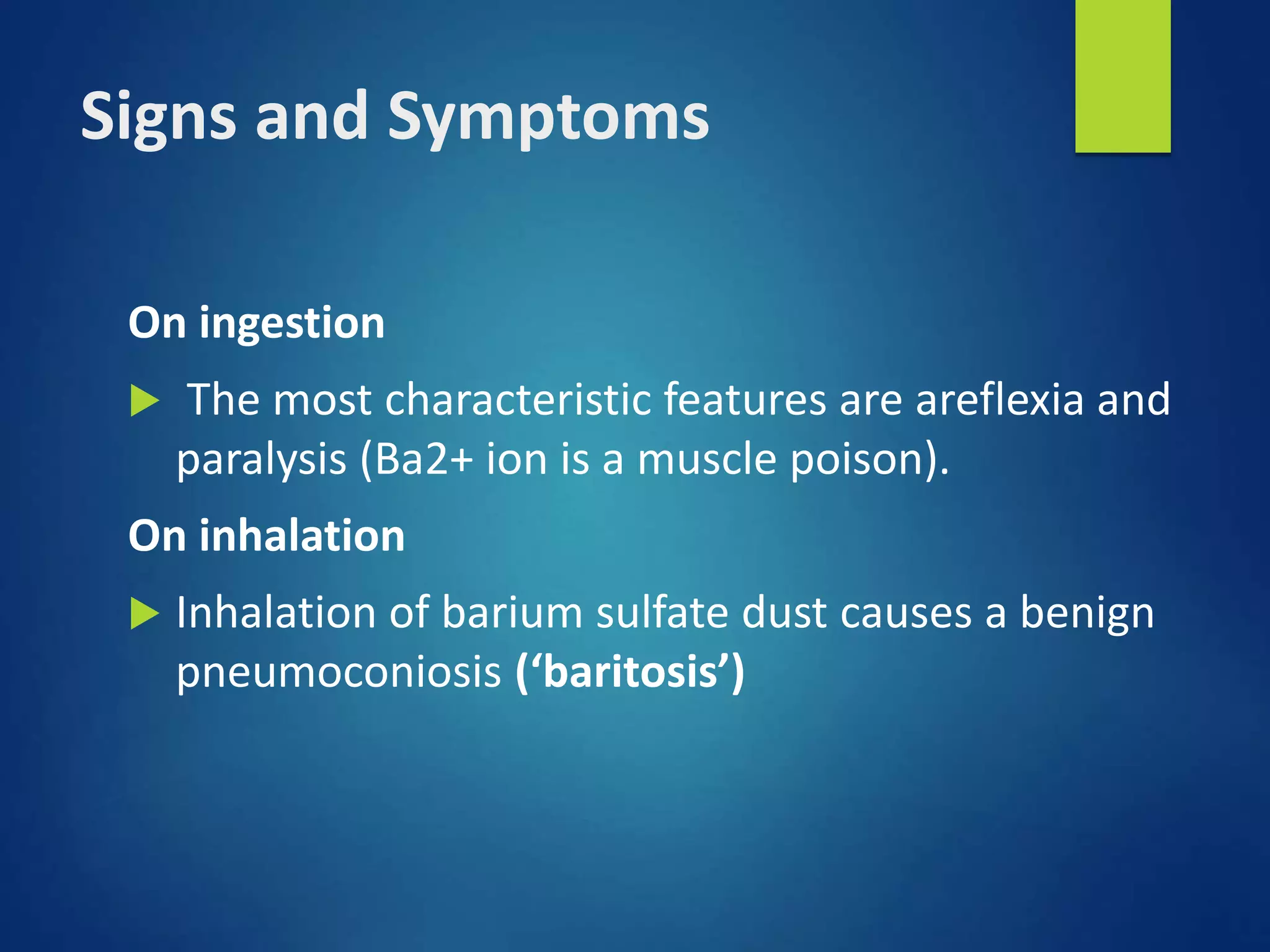 Signs and Symptoms

On ingestion

The most characteristic features are areflexia and paralysis (Ba2+ ion is a muscle poison).

On inhalation

Inhalation of barium sulfate dust causes a benign pneumoconiosis (‘baritosis’)